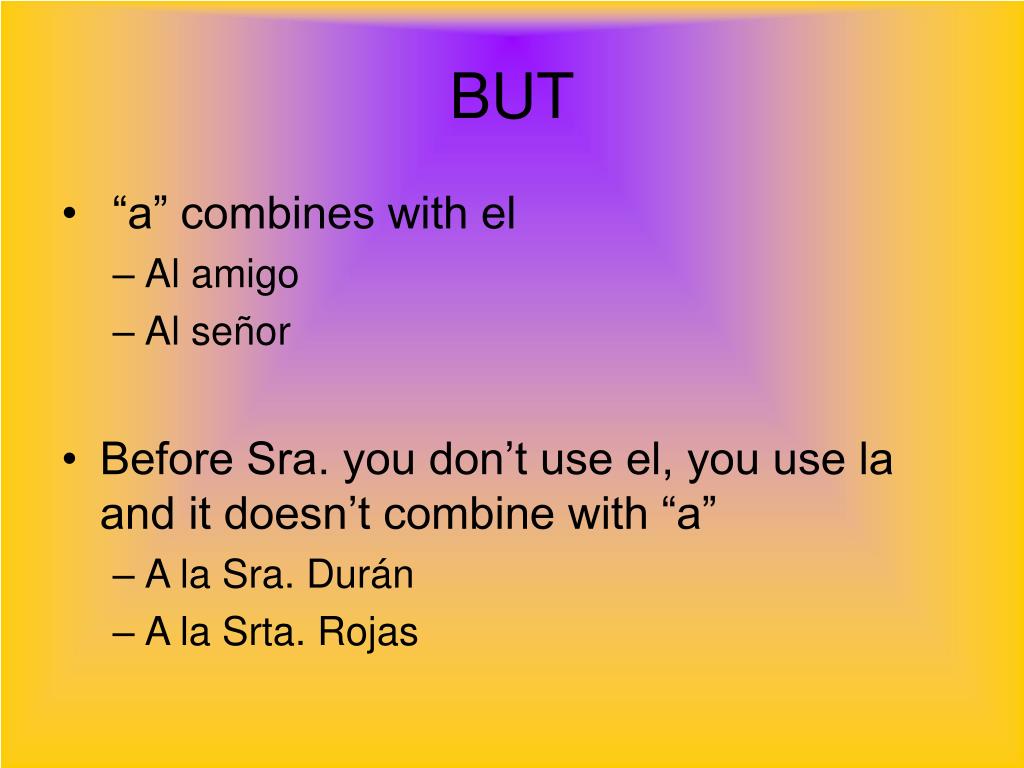 BUT

• “a” combines with el
– Al amigo
– Al señor

• Before Sra. you don’t use el, you use la and it doesn’t combine with “a”
– A la Sra. Durán
– A la Srta. Rojas